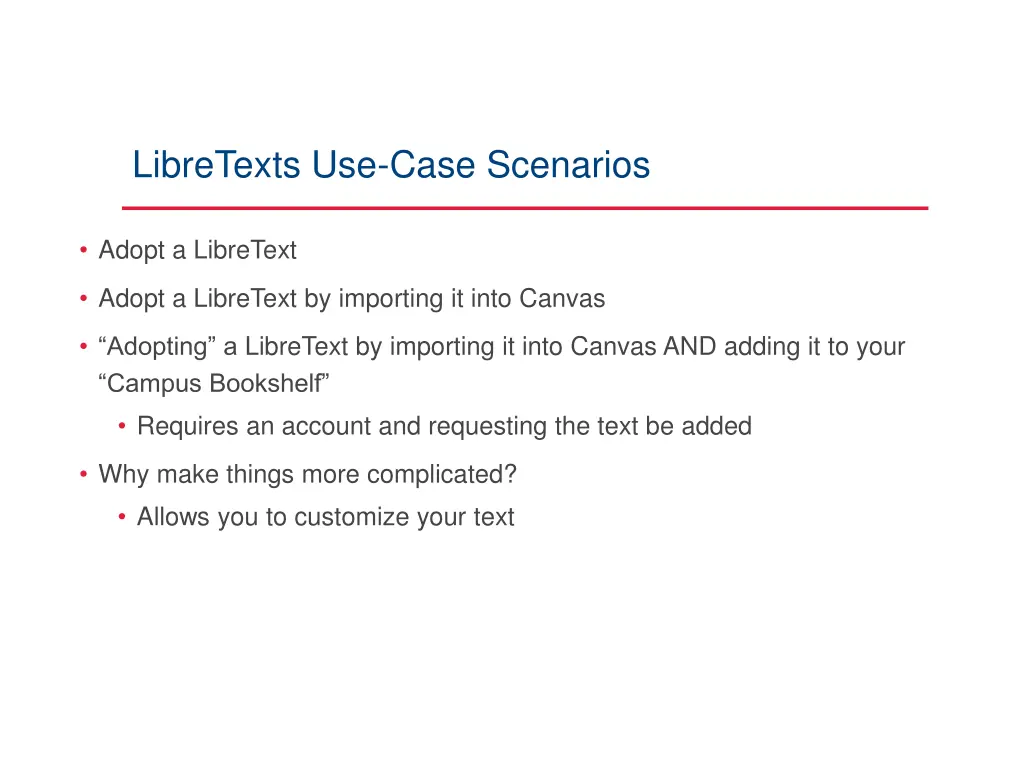 LibreTexts Use-Case Scenarios

• Adopt a LibreText
• Adopt a LibreText by importing it into Canvas
• “Adopting” a LibreText by importing it into Canvas AND adding it to your “Campus Bookshelf”
  • Requires an account and requesting the text be added
• Why make things more complicated?
  • Allows you to customize your text